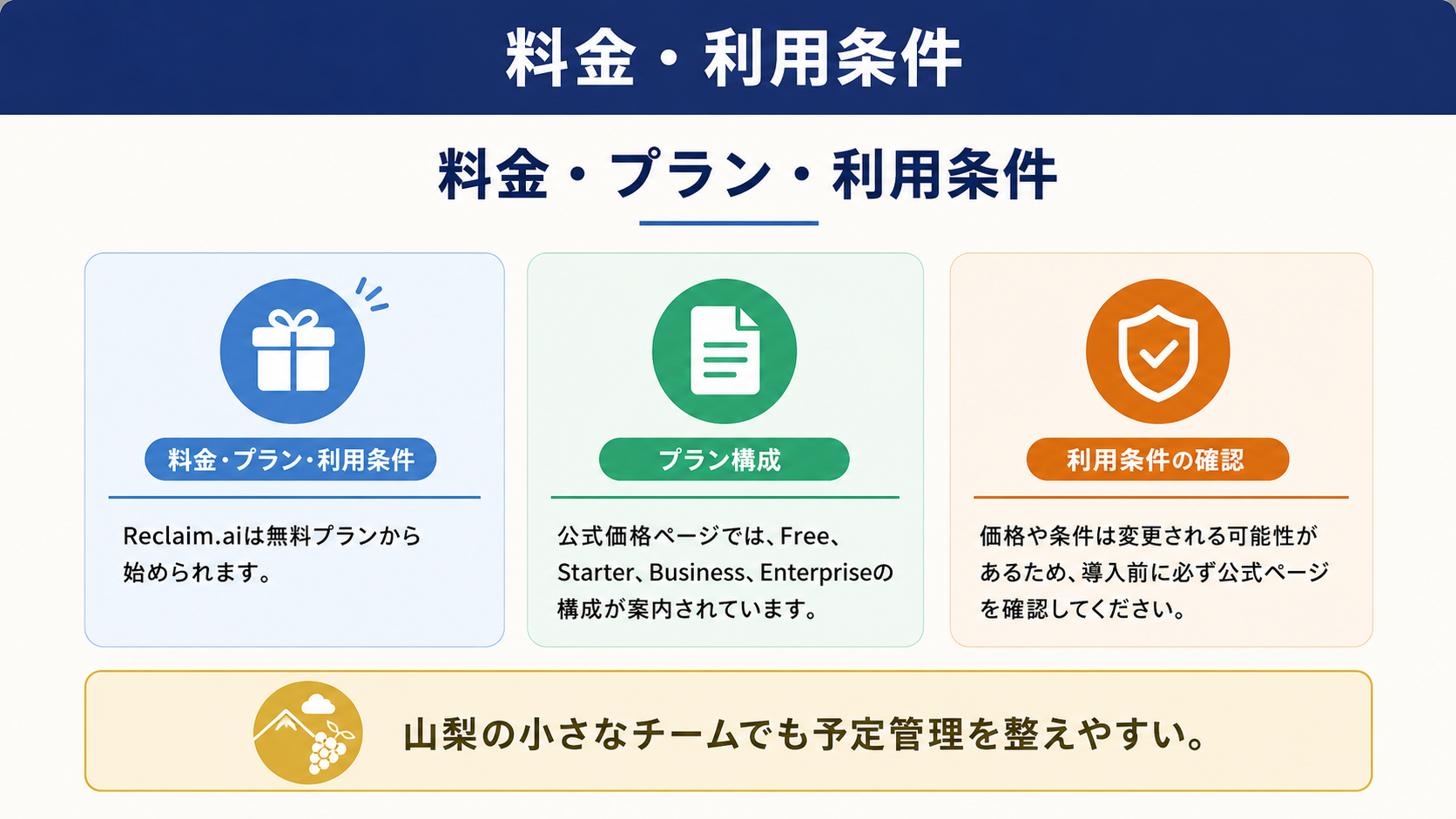 料金・利用条件

料金・プラン・利用条件

料金・プラン・利用条件

Reclaim.aiは無料プランから始められます。

プラン構成

公式価格ページでは、Free、Starter、Business、Enterpriseの構成が案内されています。

利用条件の確認

価格や条件は変更される可能性があるため、導入前に必ず公式ページを確認してください。

山梨の小さなチームでも予定管理を整えやすい。